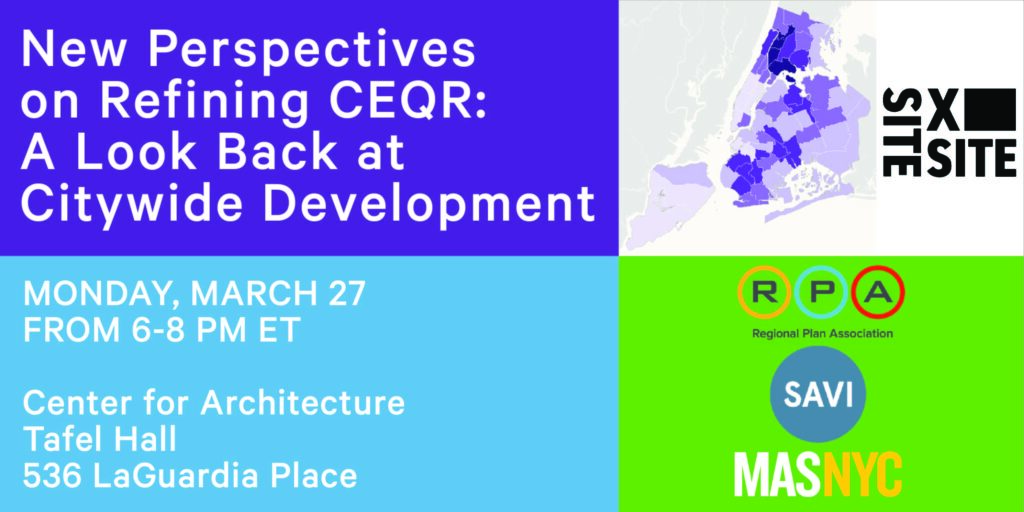 New Perspectives on Refining CEQR: A Look Back at Citywide Development

SITE X SITE

MONDAY, MARCH 27
FROM 6-8 PM ET

Center for Architecture
Tafel Hall
536 LaGuardia Place

R P A
Regional Plan Association

SAVI

MASNYC